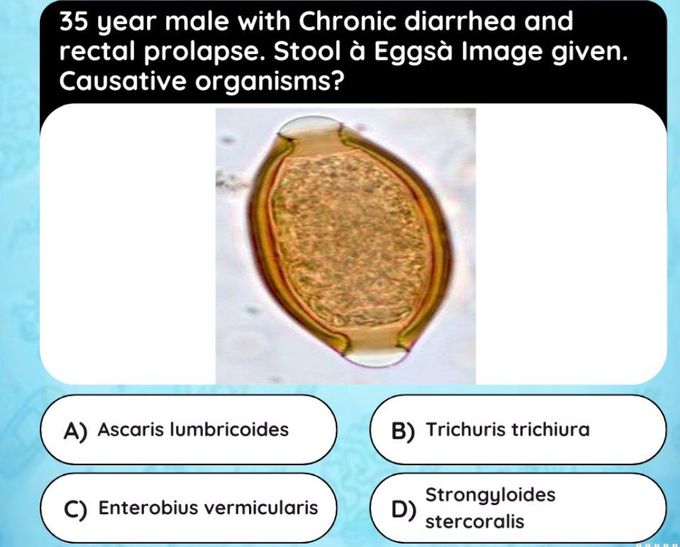 35 year male with Chronic diarrhea and rectal prolapse. Stool à Eggsà Image given. Causative organisms?

A) Ascaris lumbricoides

B) Trichuris trichiura

C) Enterobius vermicularis

D) Strongyloides stercoralis